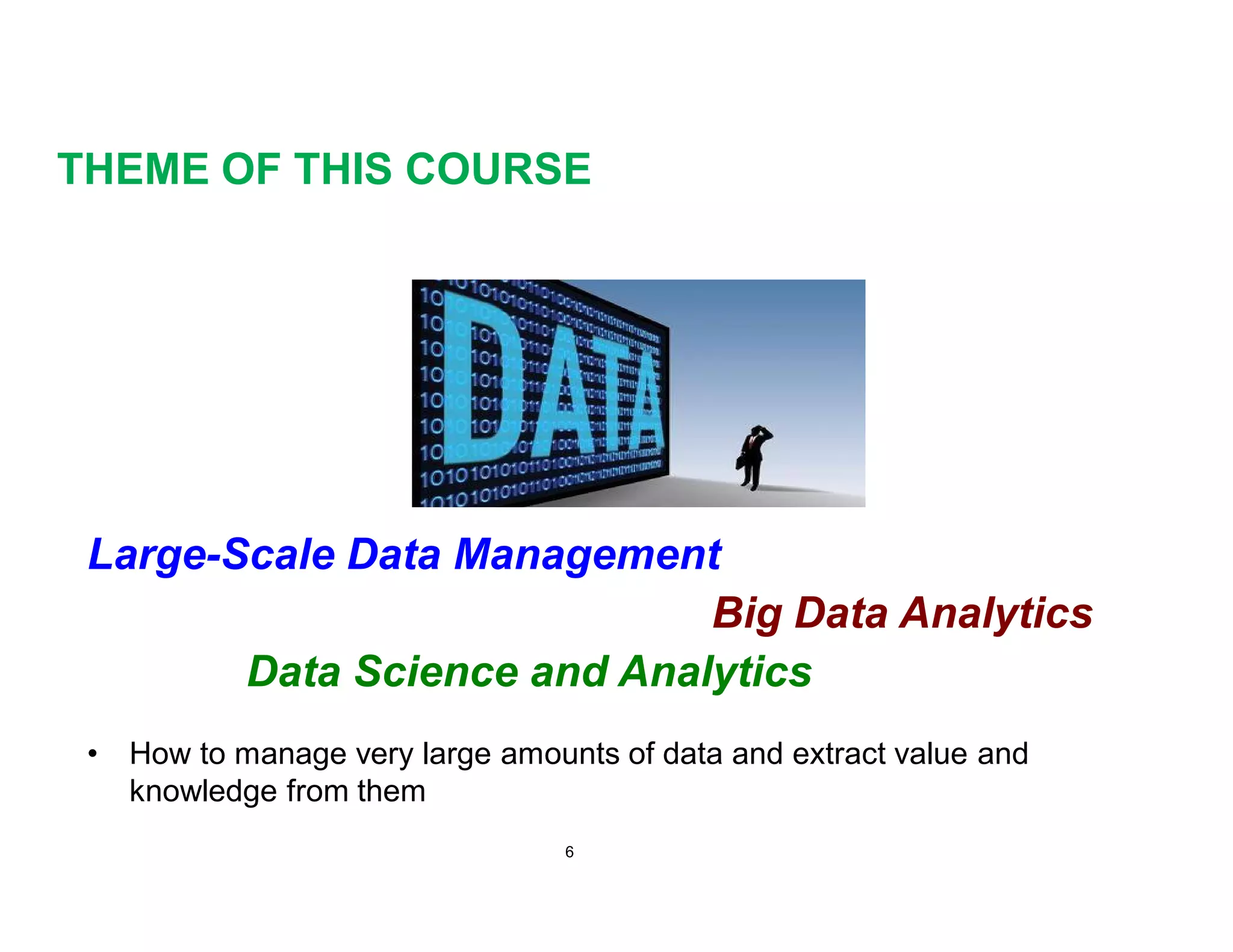 THEME OF THIS COURSE

DATA

Large-Scale Data Management

Big Data Analytics

Data Science and Analytics

• How to manage very large amounts of data and extract value and knowledge from them

6